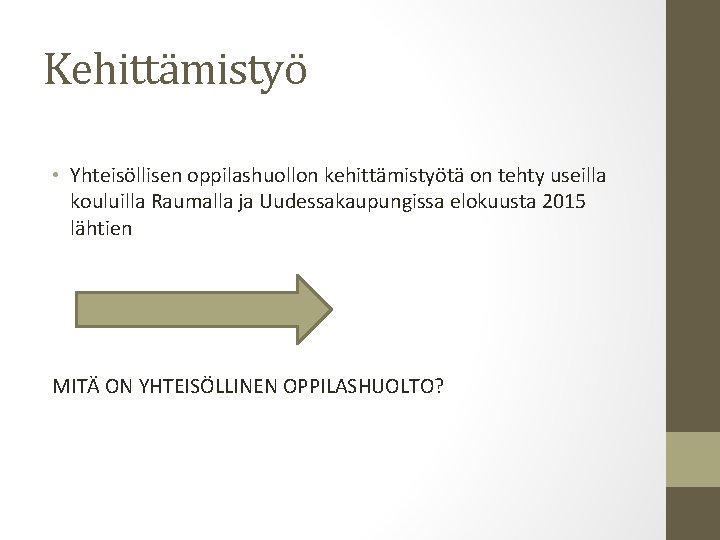 Kehittämistyö

• Yhteisöllisen oppilashuollon kehittämistyötä on tehty useilla kouluilla Raumalla ja Uudessakaupungissa elokuusta 2015 lähtien

MITÄ ON YHTEISÖLLINEN OPPILASHUOLTO?